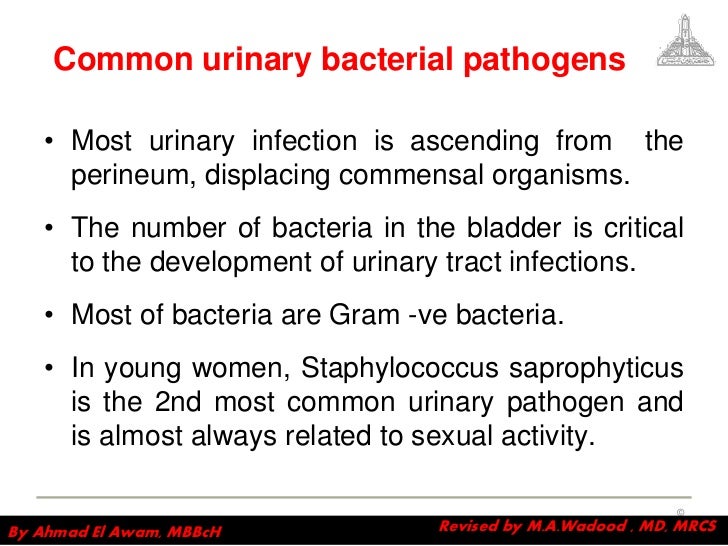 Common urinary bacterial pathogens

• Most urinary infection is ascending from the perineum, displacing commensal organisms.

• The number of bacteria in the bladder is critical to the development of urinary tract infections.

• Most of bacteria are Gram -ve bacteria.

• In young women, Staphylococcus saprophyticus is the 2nd most common urinary pathogen and is almost always related to sexual activity.

©

By Ahmad El Awam, MBBcH

Revised by M.A.Wadood , MD, MRCS